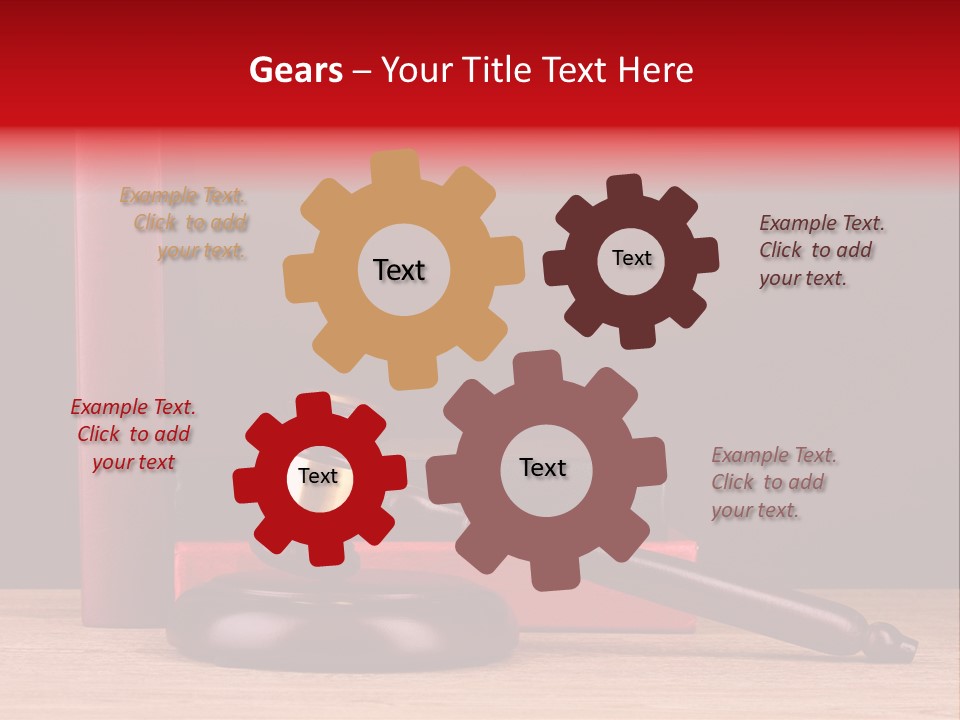 Gears – Your Title Text Here

Example Text. Click to add your text.

Text

Text

Example Text. Click to add your text.

Example Text. Click to add your text

Text

Text

Example Text. Click to add your text.